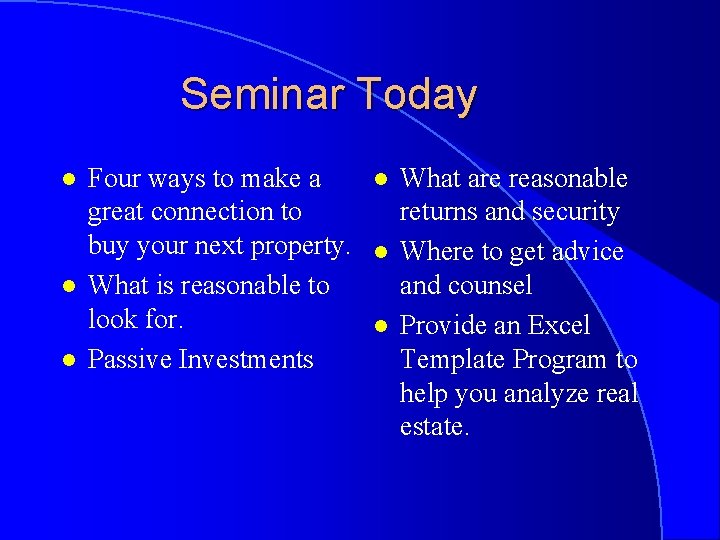 Seminar Today

- Four ways to make a great connection to buy your next property.
- What is reasonable to look for.
- Passive Investments

- What are reasonable returns and security
- Where to get advice and counsel
- Provide an Excel Template Program to help you analyze real estate.